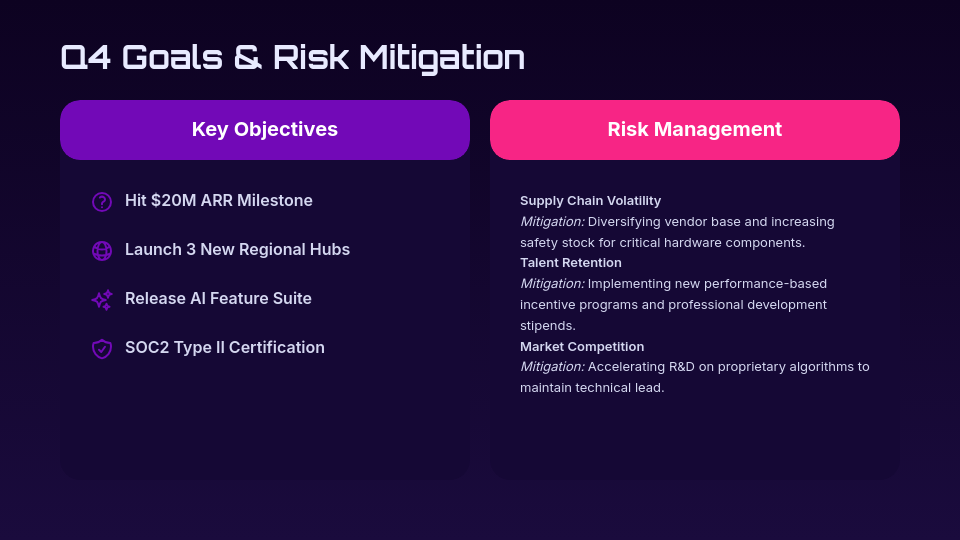 Q4 Goals & Risk Mitigation

Key Objectives

Hit \$20M ARR Milestone

Launch 3 New Regional Hubs

Release AI Feature Suite

SOC2 Type II Certification

Risk Management

Supply Chain Volatility
Mitigation: Diversifying vendor base and increasing safety stock for critical hardware components.
Talent Retention
Mitigation: Implementing new performance-based incentive programs and professional development stipends.
Market Competition
Mitigation: Accelerating R&D on proprietary algorithms to maintain technical lead.